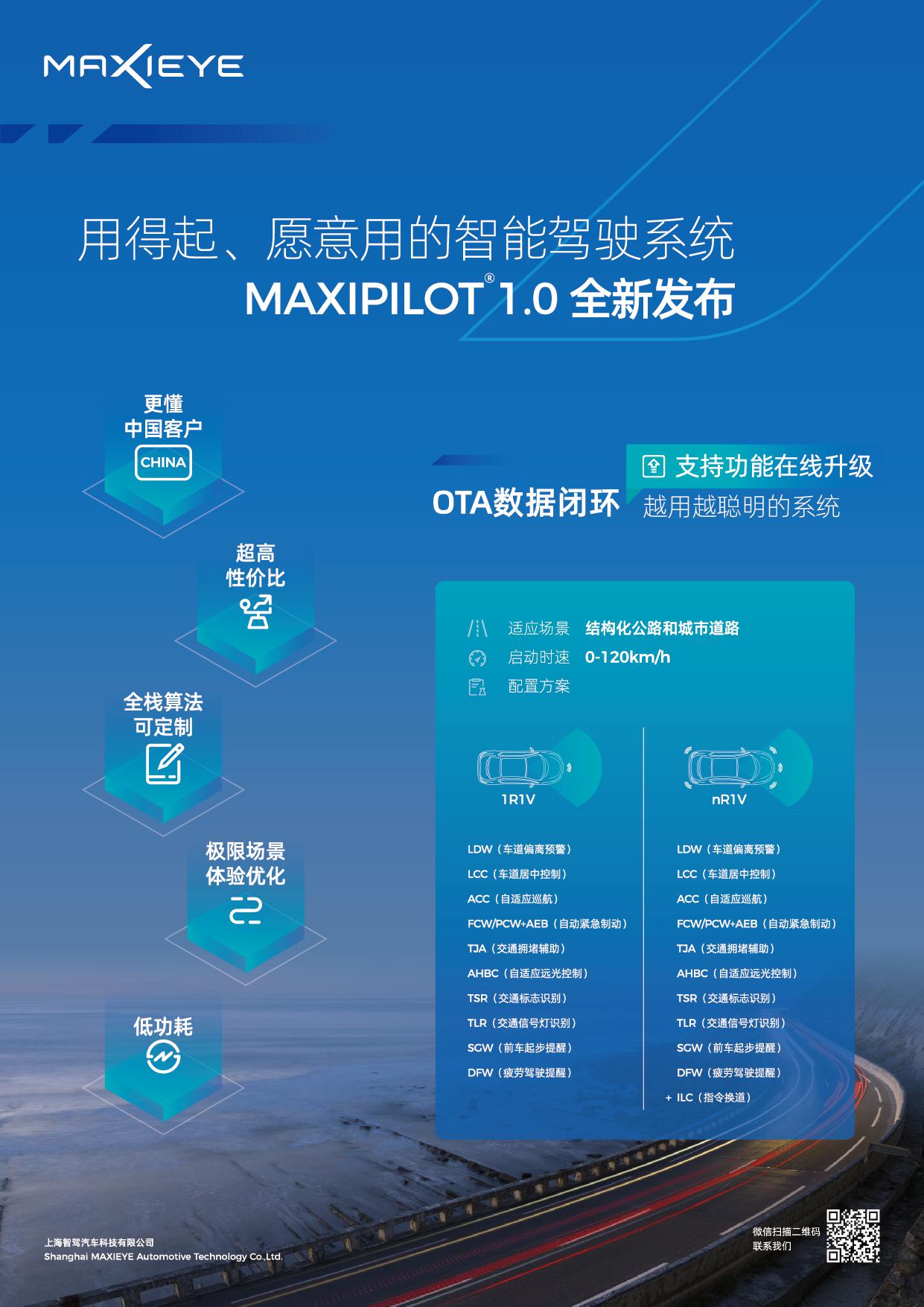 MAXIEYE

用得起、愿意用的智能驾驶系统
MAXIPILOT® 1.0 全新发布

更懂
中国客户
CHINA

超高
性价比

全栈算法
可定制

极限场景
体验优化

低功耗

OTA数据闭环
支持功能在线升级
越用越聪明的系统

适应场景 结构化公路和城市道路
启动时速 0-120km/h
配置方案

1R1V
LDW（车道偏离预警）
LCC（车道居中控制）
ACC（自适应巡航）
FCW/PCW+AEB（自动紧急制动）
TJA（交通拥堵辅助）
AHBC（自适应远光控制）
TSR（交通标志识别）
TLR（交通信号灯识别）
SGW（前车起步提醒）
DFW（疲劳驾驶提醒）

nR1V
LDW（车道偏离预警）
LCC（车道居中控制）
ACC（自适应巡航）
FCW/PCW+AEB（自动紧急制动）
TJA（交通拥堵辅助）
AHBC（自适应远光控制）
TSR（交通标志识别）
TLR（交通信号灯识别）
SGW（前车起步提醒）
DFW（疲劳驾驶提醒）
+ ILC（指令换道）

上海智驾汽车科技有限公司
Shanghai MAXIEYE Automotive Technology Co.,Ltd.

微信扫描二维码
联系我们